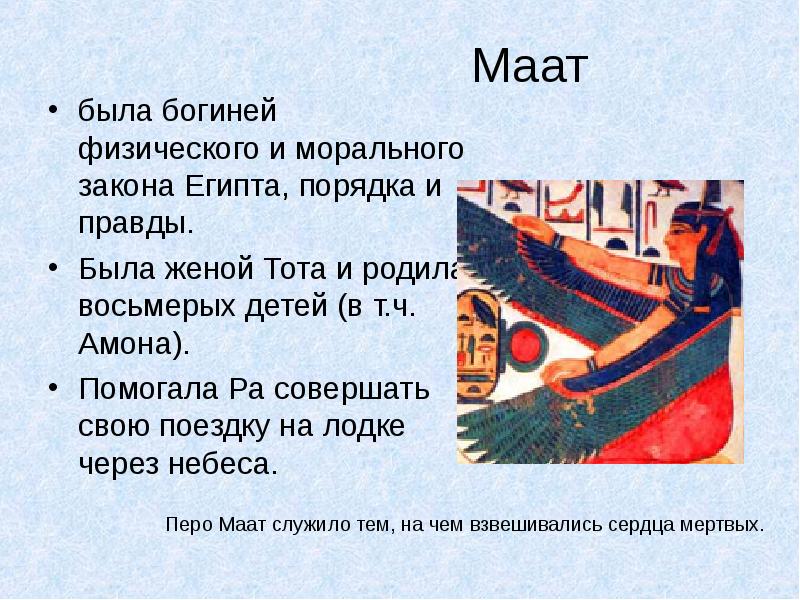 Маат

• была богиней физического и морального закона Египта, порядка и правды.

• Была женой Тота и родила восьмерых детей (в т.ч. Амона).

• Помогала Ра совершать свою поездку на лодке через небеса.

Перо Маат служило тем, на чем взвешивались сердца мертвых.